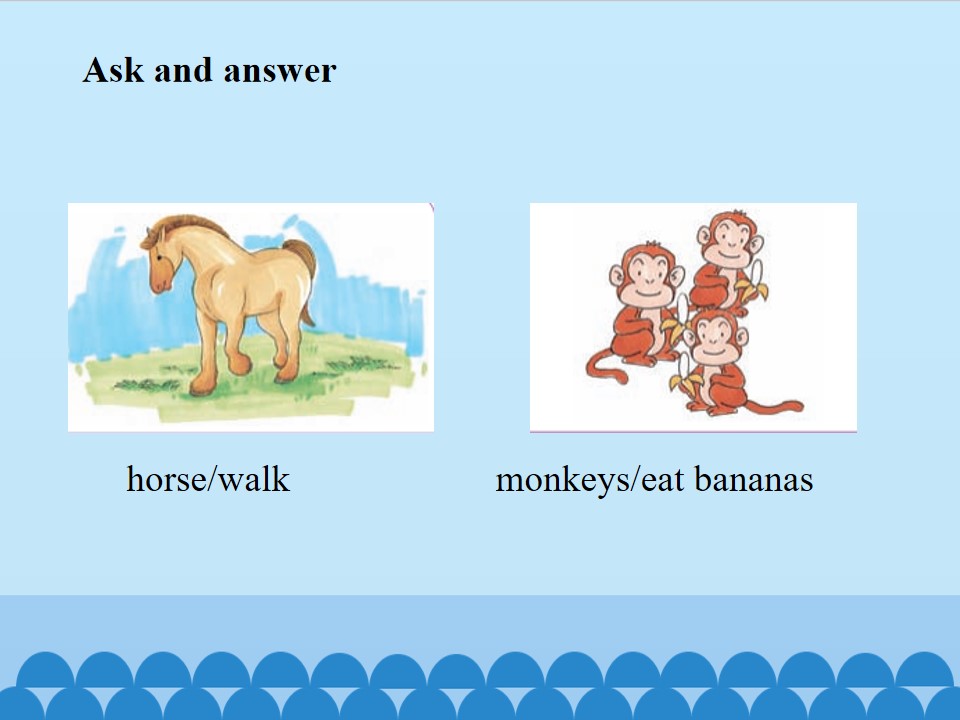 Ask and answer

horse/walk

monkeys/eat bananas